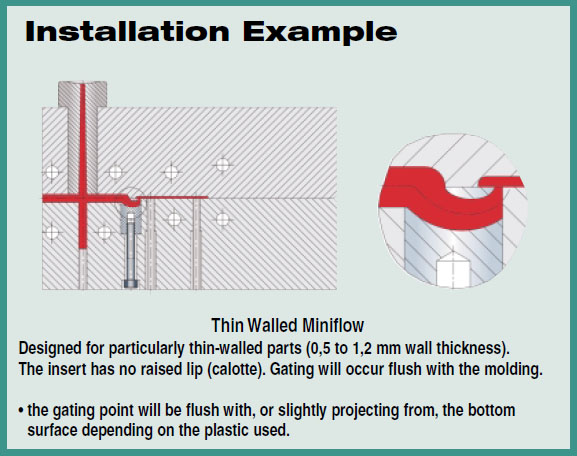 Installation Example

Thin Walled Miniflow

Designed for particularly thin-walled parts (0,5 to 1,2 mm wall thickness). The insert has no raised lip (calotte). Gating will occur flush with the molding.

• the gating point will be flush with, or slightly projecting from, the bottom surface depending on the plastic used.